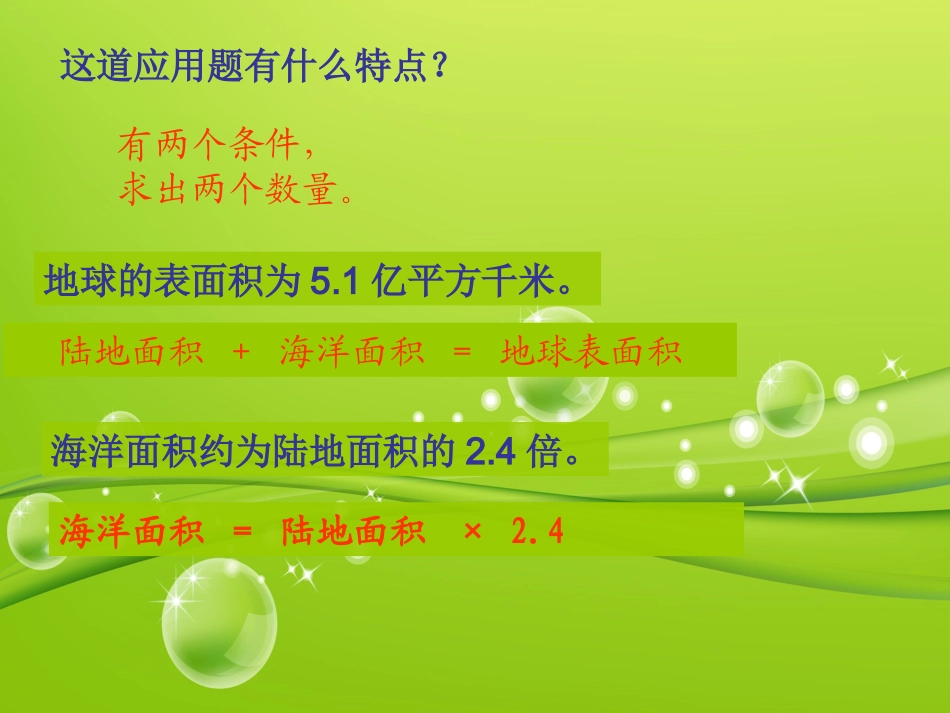 这道应用题有什么特点？

有两个条件，
求出两个数量。

地球的表面积为 5.1 亿平方千米。

陆地面积 ＋ 海洋面积 ＝ 地球表面积

海洋面积约为陆地面积的 2.4 倍。

海洋面积 ＝ 陆地面积 × 2.4